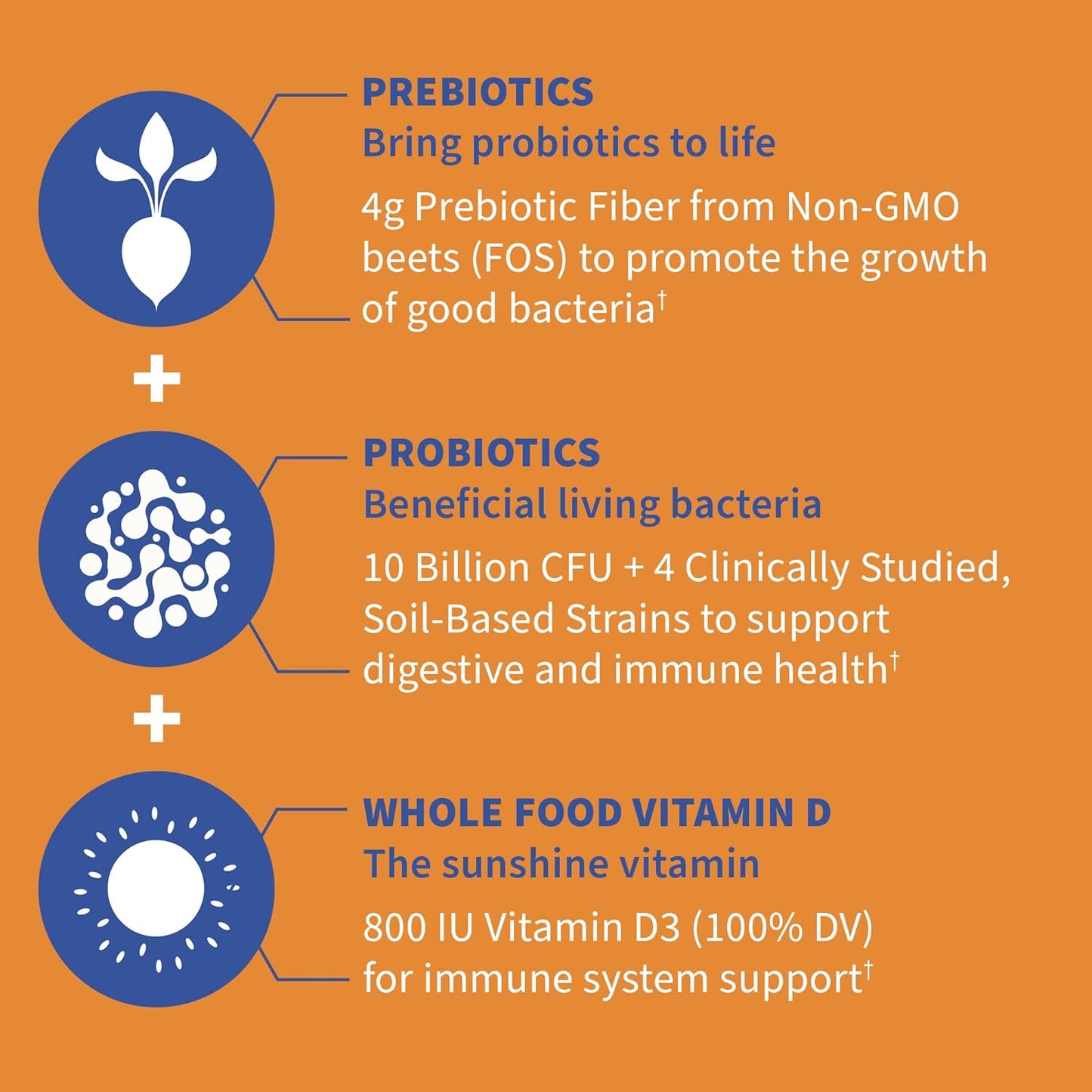 PREBIOTICS
Bring probiotics to life

4g Prebiotic Fiber from Non-GMO beets (FOS) to promote the growth of good bacteria†

+

PROBIOTICS
Beneficial living bacteria

10 Billion CFU + 4 Clinically Studied, Soil-Based Strains to support digestive and immune health†

+

WHOLE FOOD VITAMIN D
The sunshine vitamin

800 IU Vitamin D3 (100% DV) for immune system support†